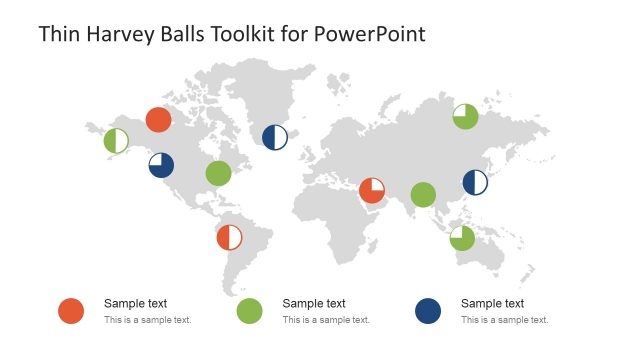 Thin Harvey Balls Toolkit for PowerPoint

Sample text
This is a sample text.

Sample text
This is a sample text.

Sample text
This is a sample text.